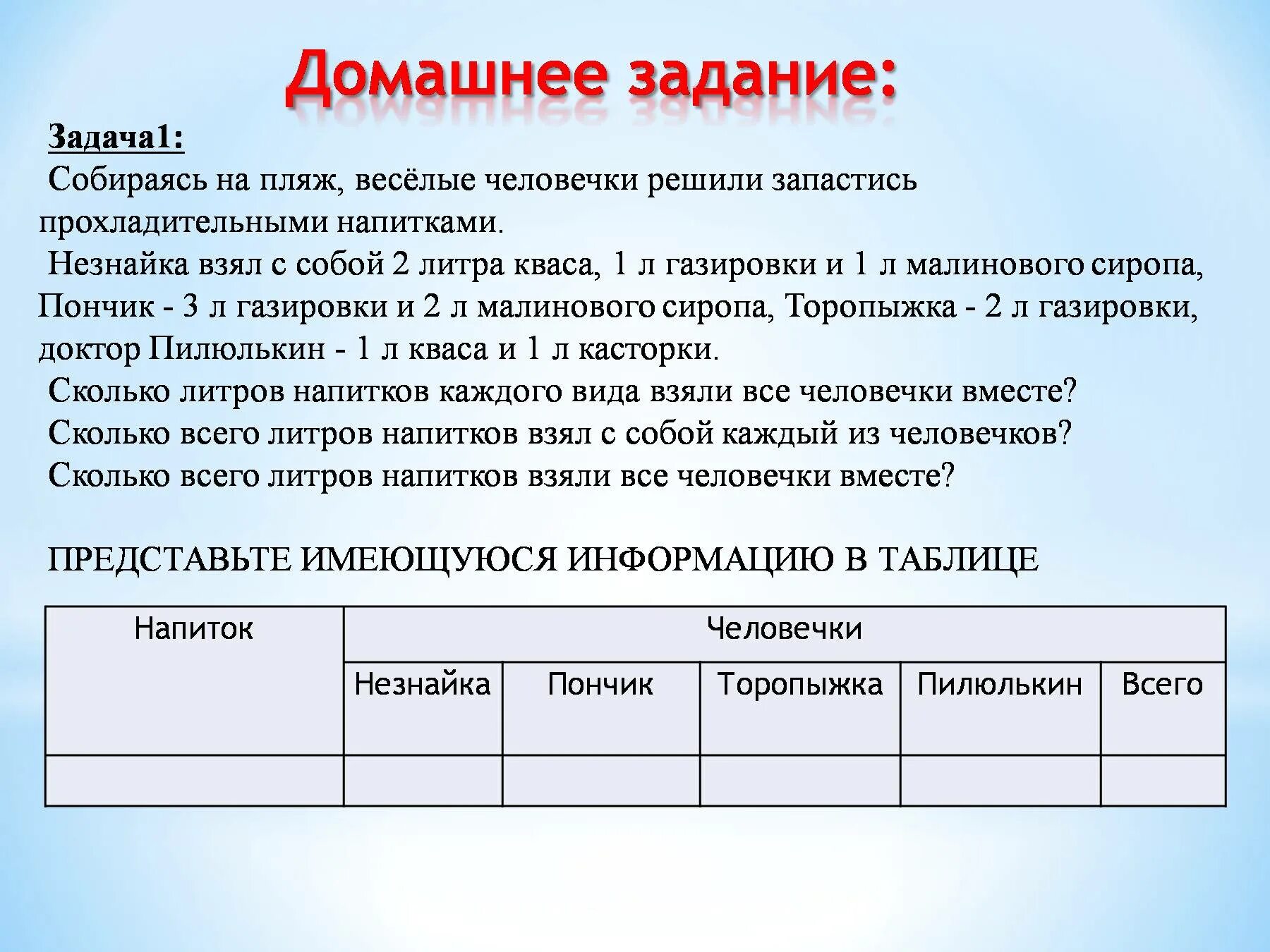 Домашнее задание:

Задача1:

Собираясь на пляж, весёлые человечки решили запастись прохладительными напитками.

Незнайка взял с собой 2 литра кваса, 1 л газировки и 1 л малинового сиропа, Пончик - 3 л газировки и 2 л малинового сиропа, Торопыжка - 2 л газировки, доктор Пилюлькин - 1 л кваса и 1 л касторки.

Сколько литров напитков каждого вида взяли все человечки вместе?

Сколько всего литров напитков взял с собой каждый из человечков?

Сколько всего литров напитков взяли все человечки вместе?

ПРЕДСТАВЬТЕ ИМЕЮЩУЮСЯ ИНФОРМАЦИЮ В ТАБЛИЦЕ

| Напиток | Человечки | | | | |
|---|---|---|---|---|---|
| | Незнайка | Пончик | Торопыжка | Пилюлькин | Всего |
| | | | | | |